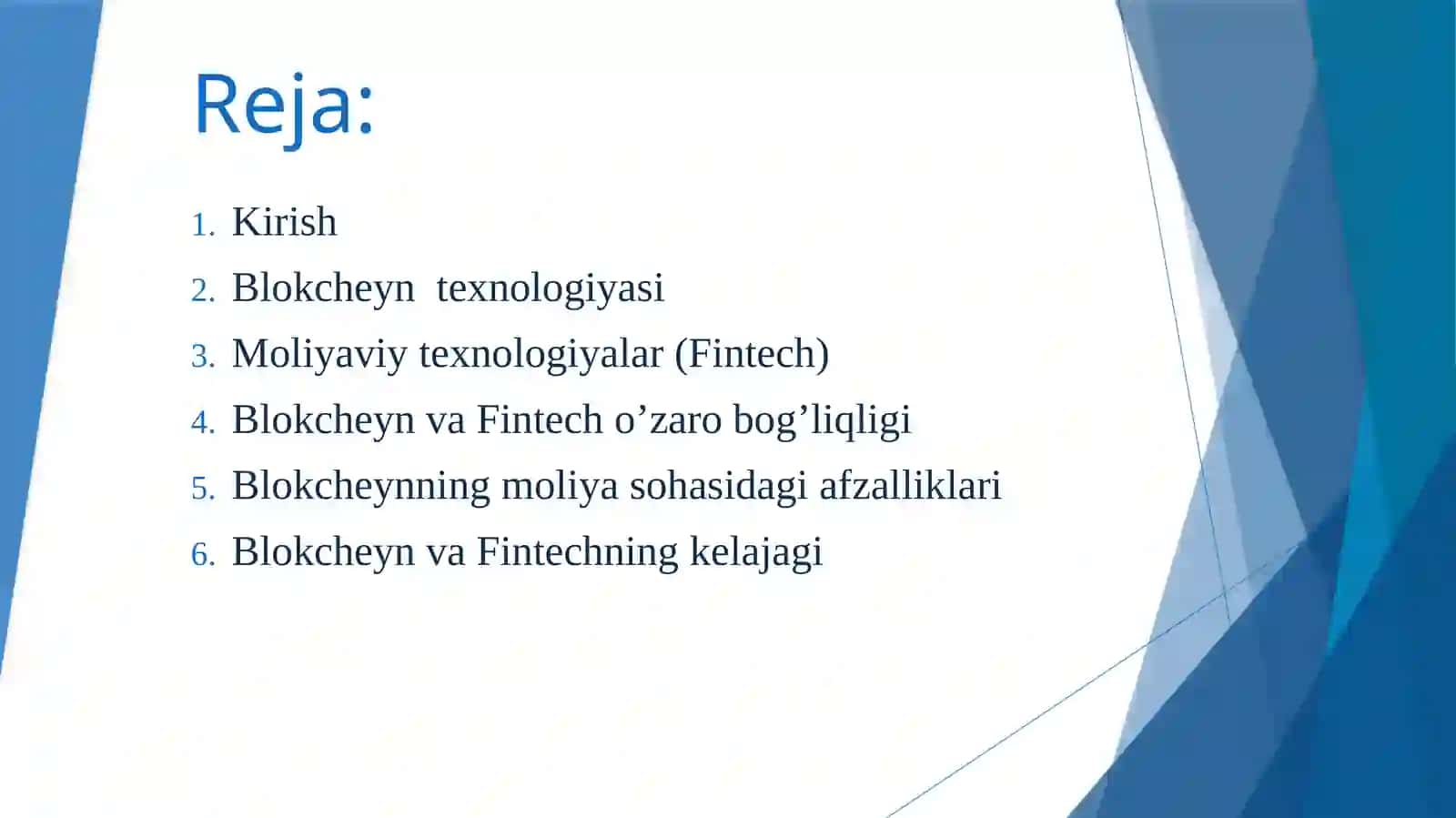 Reja:

1. Kirish
2. Blokcheyn texnologiyasi
3. Moliyaviy texnologiyalar (Fintech)
4. Blokcheyn va Fintech o’zaro bog’liqligi
5. Blokcheynning moliya sohasidagi afzalliklari
6. Blokcheyn va Fintechning kelajagi